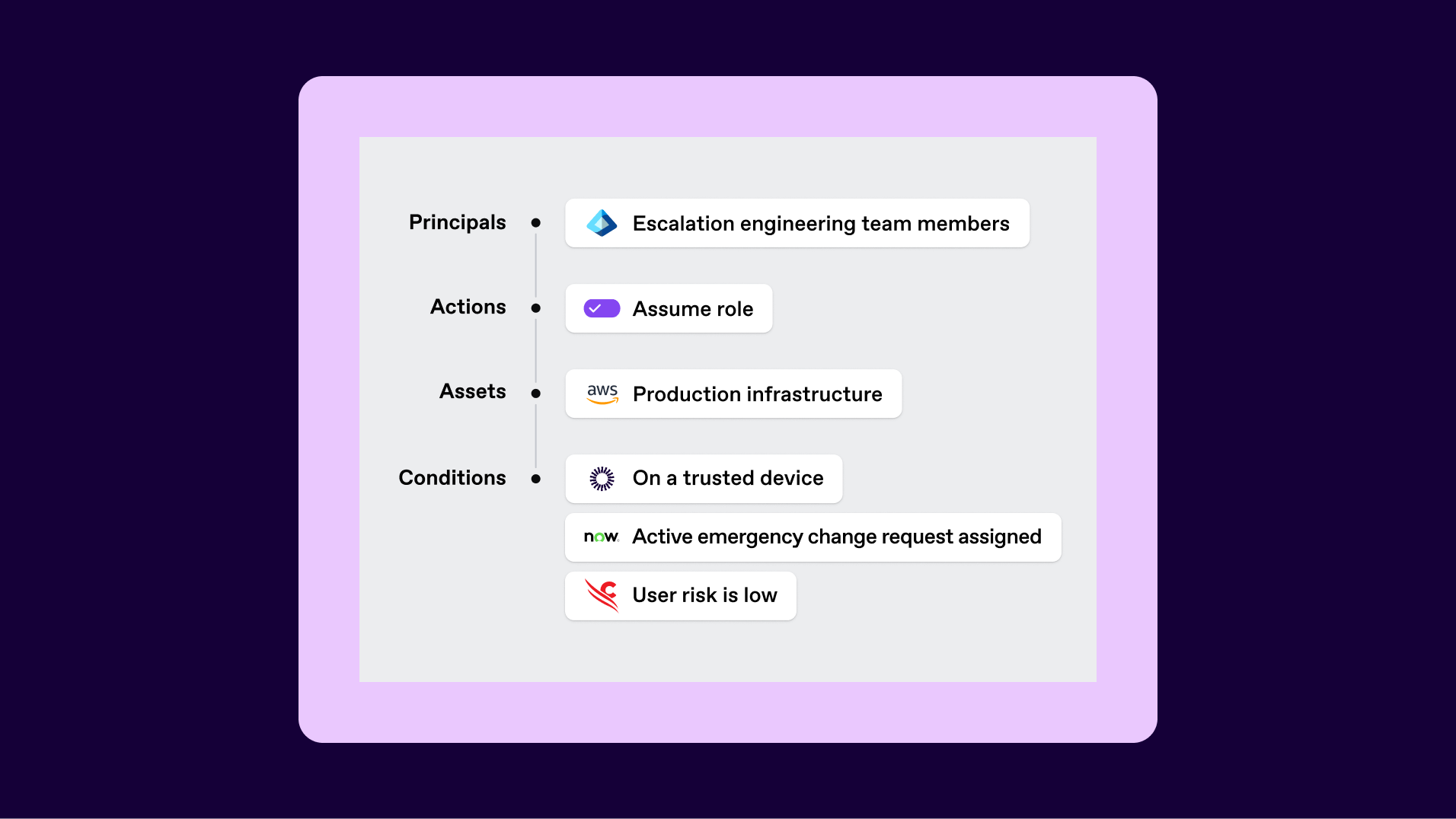 Principals

Escalation engineering team members

Actions

Assume role

Assets

aws Production infrastructure

Conditions

On a trusted device

now Active emergency change request assigned

User risk is low